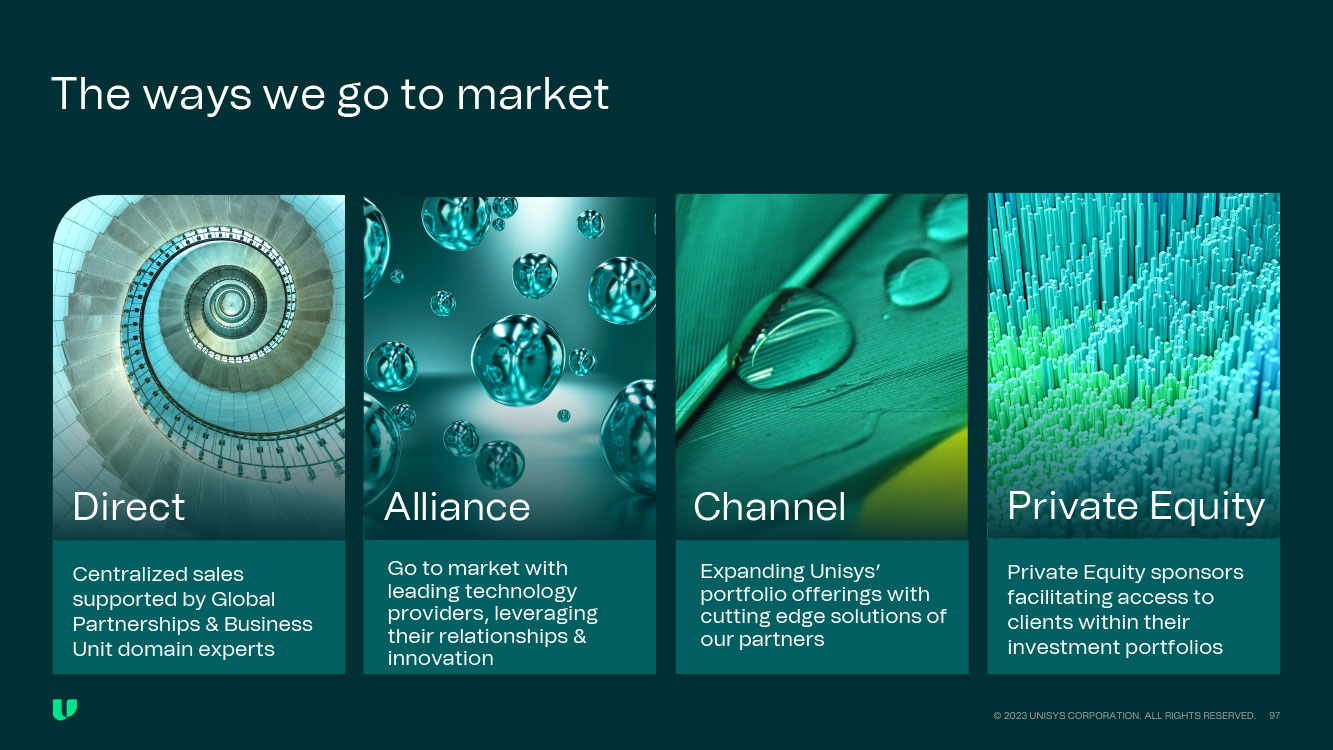 The ways we go to market

Direct

Centralized sales supported by Global Partnerships & Business Unit domain experts

Alliance

Go to market with leading technology providers, leveraging their relationships & innovation

Channel

Expanding Unisys' portfolio offerings with cutting edge solutions of our partners

Private Equity

Private Equity sponsors facilitating access to clients within their investment portfolios

© 2023 UNISYS CORPORATION. ALL RIGHTS RESERVED. 97